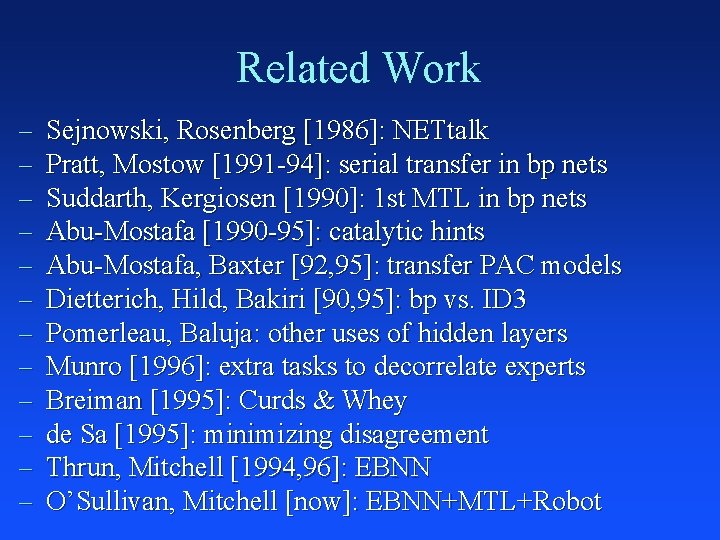 Related Work

– Sejnowski, Rosenberg [1986]: NETtalk
– Pratt, Mostow [1991-94]: serial transfer in bp nets
– Suddarth, Kergiosen [1990]: 1st MTL in bp nets
– Abu-Mostafa [1990-95]: catalytic hints
– Abu-Mostafa, Baxter [92,95]: transfer PAC models
– Dietterich, Hild, Bakiri [90,95]: bp vs. ID3
– Pomerleau, Baluja: other uses of hidden layers
– Munro [1996]: extra tasks to decorrelate experts
– Breiman [1995]: Curds & Whey
– de Sa [1995]: minimizing disagreement
– Thrun, Mitchell [1994,96]: EBNN
– O'Sullivan, Mitchell [now]: EBNN+MTL+Robot